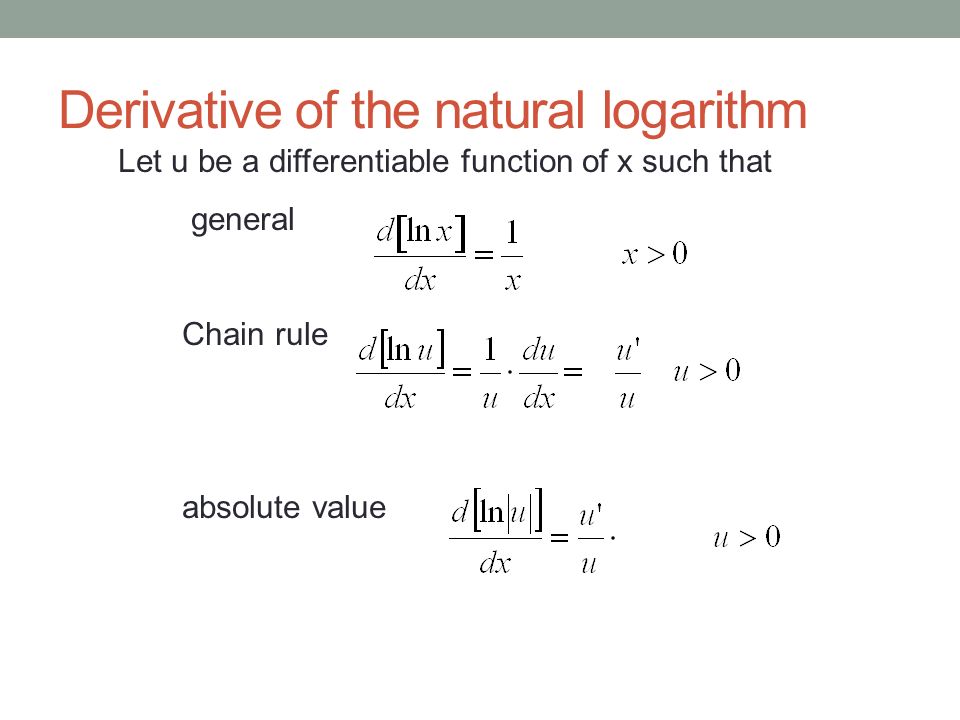 Derivative of the natural logarithm

Let u be a differentiable function of x such that

general $\frac{d[\ln x]}{dx} = \frac{1}{x}$ $x > 0$

Chain rule $\frac{d[\ln u]}{dx} = \frac{1}{u} \cdot \frac{du}{dx} = \frac{u'}{u}$ $u > 0$

absolute value $\frac{d[\ln|u|]}{dx} = \frac{u'}{u} \cdot$ $u > 0$